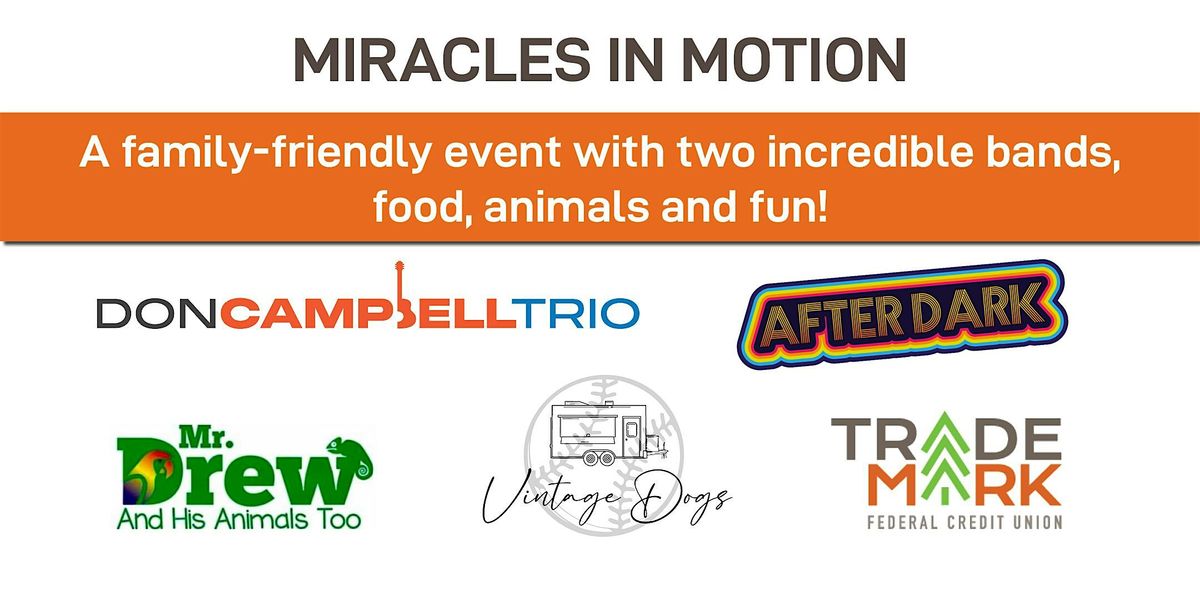 MIRACLES IN MOTION

A family-friendly event with two incredible bands, food, animals and fun!

DONCAMPBELLTRIO

AFTER DARK

Mr. Drew And His Animals Too

Vintage Dogs

TRADE MARK FEDERAL CREDIT UNION